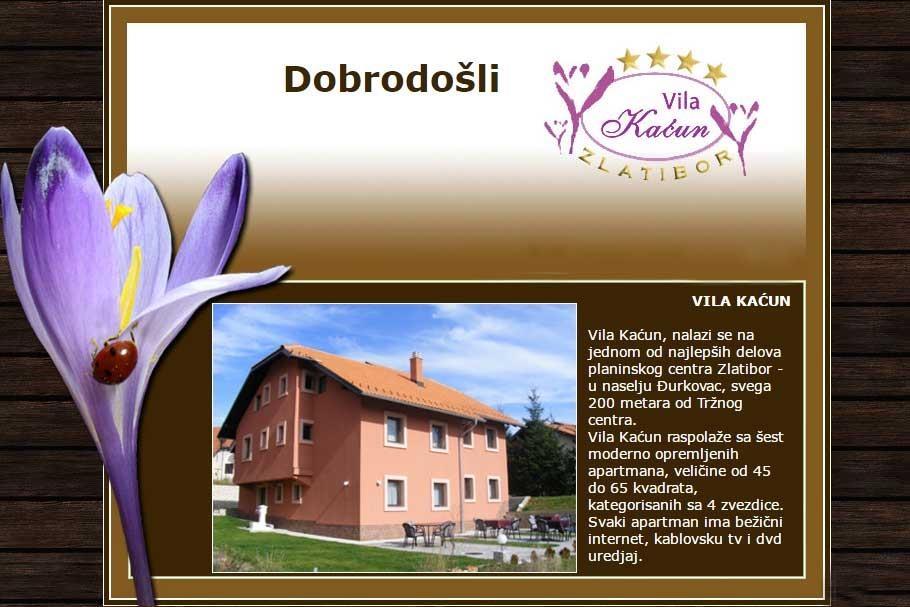 Dobrodošli

Vila
Kaćun
ZLATIBOR

VILA KAĆUN

Vila Kaćun, nalazi se na jednom od najlepših delova planinskog centra Zlatibor - u naselju Đurkovac, svega 200 metara od Tržnog centra.
Vila Kaćun raspolaže sa šest moderno opremljenih apartmana, veličine od 45 do 65 kvadrata, kategorisanih sa 4 zvezdice. Svaki apartman ima bežični internet, kablovsku tv i dvd uredjaj.